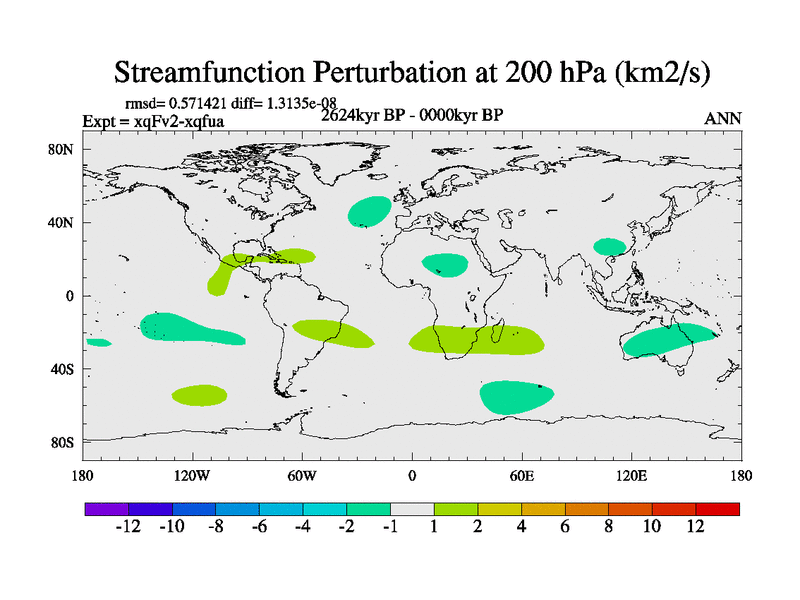 Streamfunction Perturbation at 200 hPa (km2/s)

rmsd= 0.571421 diff= 1.3135e-08
Expt = xqFv2-xqfua
2624kyr BP - 0000kyr BP
ANN

80N
40N
0
40S
80S

180
120W
60W
0
60E
120E
180

-12 -10 -8 -6 -4 -2 -1 1 2 4 6 8 10 12